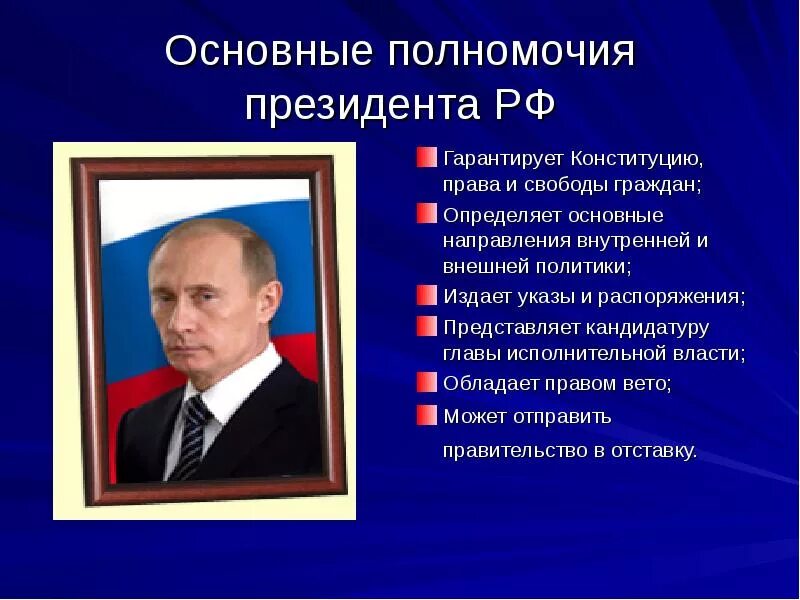 Основные полномочия президента РФ

Гарантирует Конституцию, права и свободы граждан;

Определяет основные направления внутренней и внешней политики;

Издает указы и распоряжения;

Представляет кандидатуру главы исполнительной власти;

Обладает правом вето;

Может отправить

правительство в отставку.